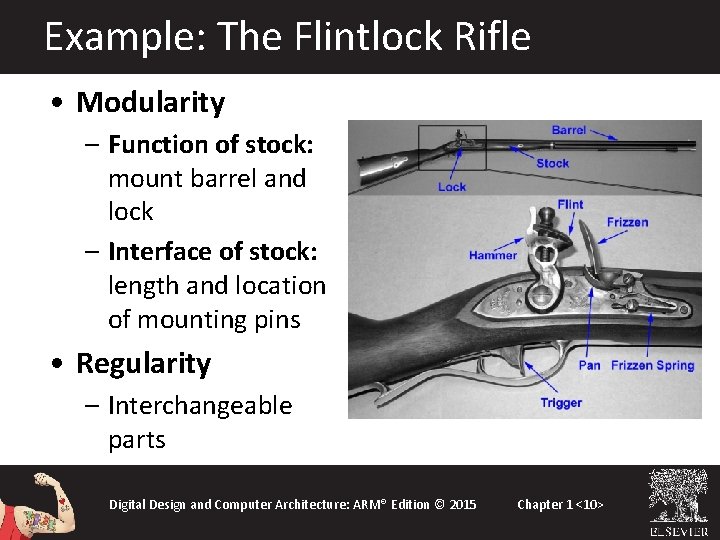 Example: The Flintlock Rifle

• **Modularity**
  – **Function of stock:** mount barrel and lock
  – **Interface of stock:** length and location of mounting pins
• **Regularity**
  – Interchangeable parts

Barrel
Stock
Lock
Flint
Frizzen
Hammer
Pan
Frizzen Spring
Trigger

Digital Design and Computer Architecture: ARM® Edition © 2015    Chapter 1 <10>

ELSEVIER